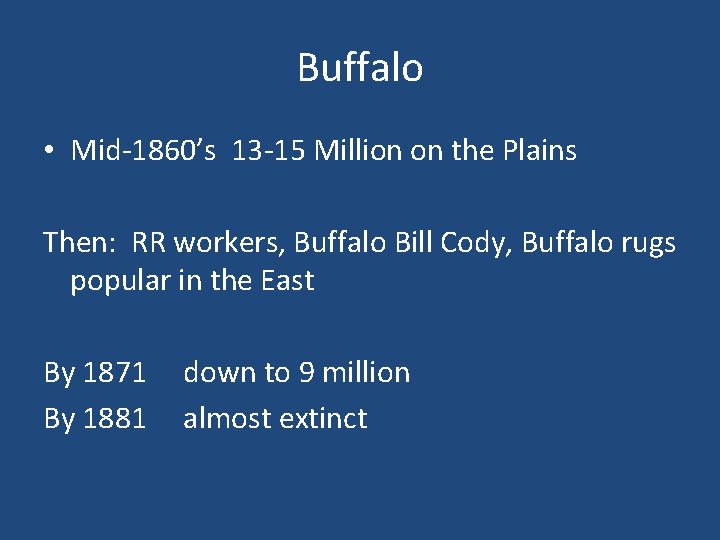 Buffalo

• Mid-1860’s 13-15 Million on the Plains

Then: RR workers, Buffalo Bill Cody, Buffalo rugs popular in the East

By 1871 down to 9 million
By 1881 almost extinct